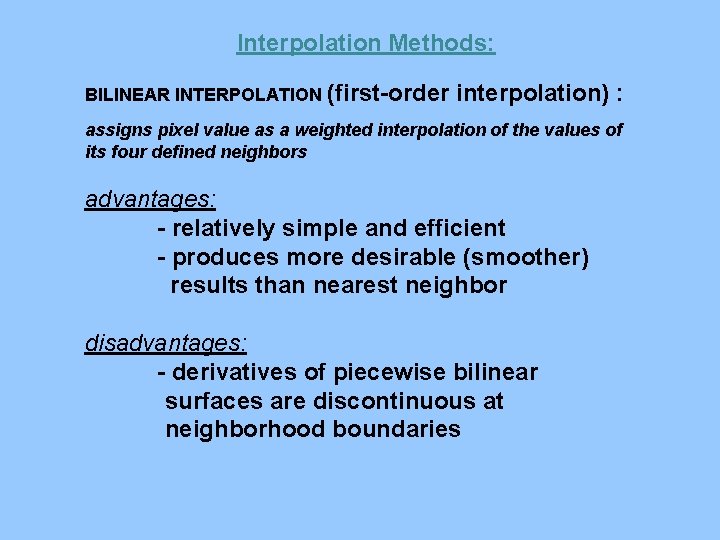 Interpolation Methods:

BILINEAR INTERPOLATION (first-order interpolation) :

assigns pixel value as a weighted interpolation of the values of its four defined neighbors

advantages:
- relatively simple and efficient
- produces more desirable (smoother) results than nearest neighbor

disadvantages:
- derivatives of piecewise bilinear surfaces are discontinuous at neighborhood boundaries